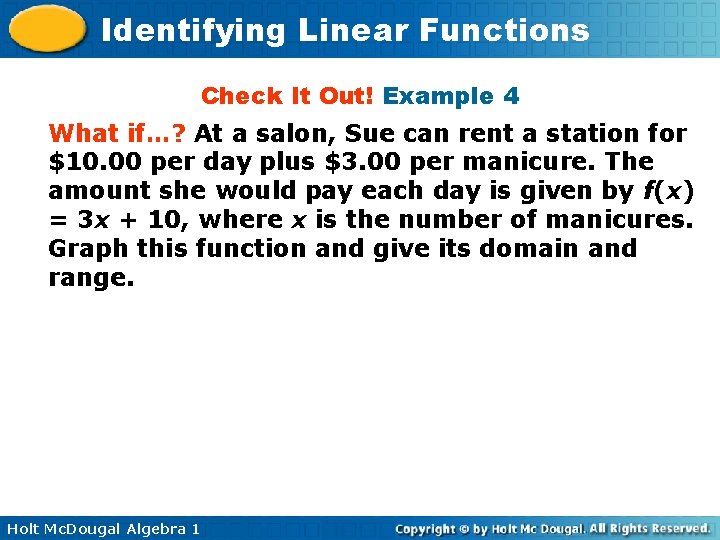 Identifying Linear Functions

Check It Out! Example 4

What if…? At a salon, Sue can rent a station for \$10.00 per day plus \$3.00 per manicure. The amount she would pay each day is given by $f(x) = 3x + 10$, where $x$ is the number of manicures. Graph this function and give its domain and range.

Holt McDougal Algebra 1

Copyright © by Holt Mc Dougal. All Rights Reserved.